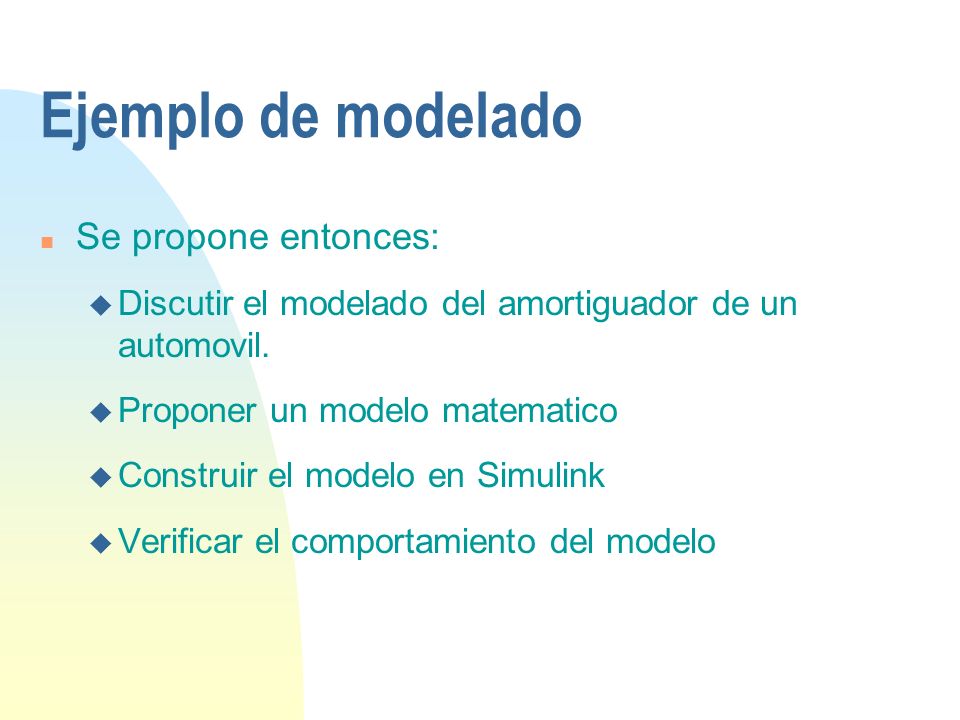 Ejemplo de modelado

Se propone entonces:

Discutir el modelado del amortiguador de un automovil.

Proponer un modelo matematico

Construir el modelo en Simulink

Verificar el comportamiento del modelo